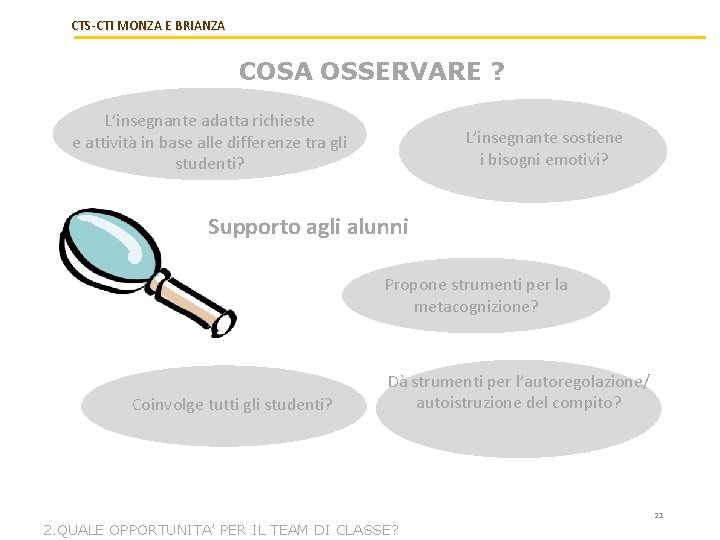 CTS-CTI MONZA E BRIANZA

COSA OSSERVARE ?

L'insegnante adatta richieste e attività in base alle differenze tra gli studenti?

L'insegnante sostiene i bisogni emotivi?

Supporto agli alunni

Propone strumenti per la metacognizione?

Coinvolge tutti gli studenti?

Dà strumenti per l'autoregolazione/ autoistruzione del compito?

21

2.QUALE OPPORTUNITA' PER IL TEAM DI CLASSE?